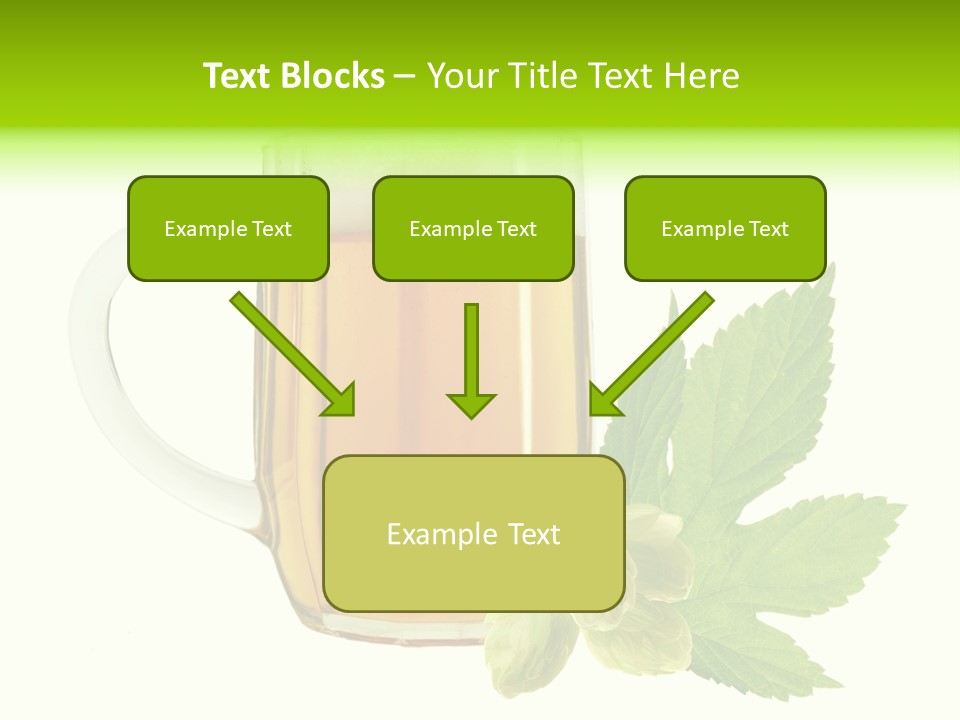 Text Blocks – Your Title Text Here

Example Text

Example Text

Example Text

Example Text